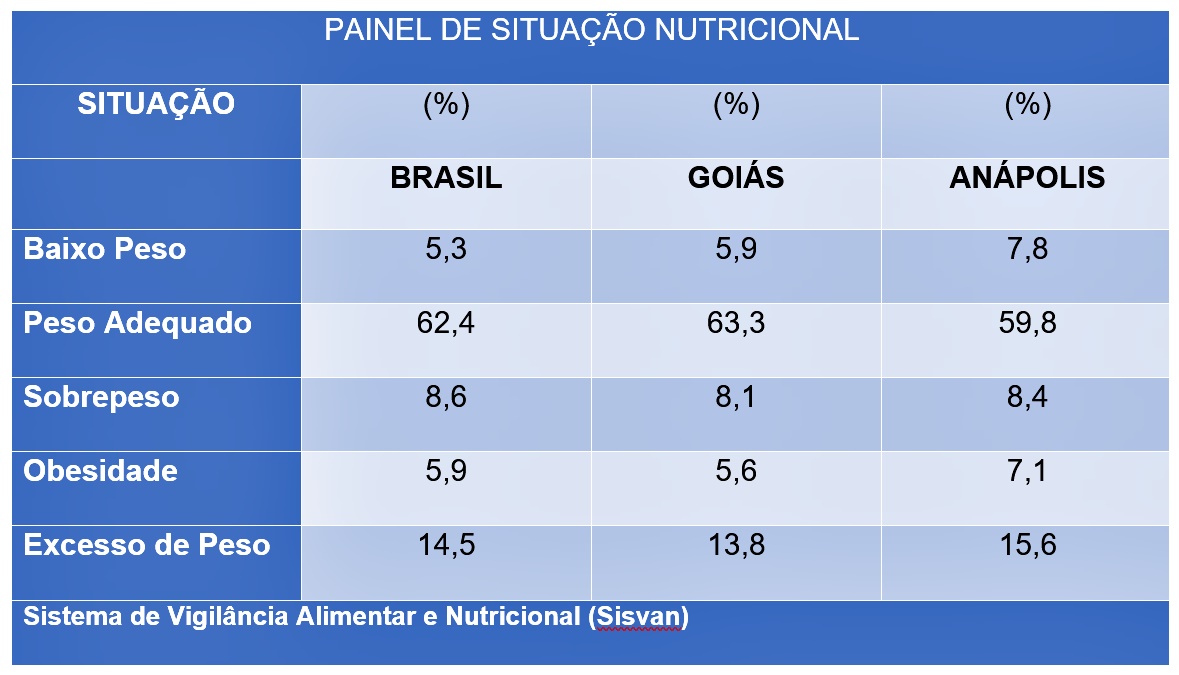 PAINEL DE SITUAÇÃO NUTRICIONAL

| SITUAÇÃO | (%) | (%) | (%) |
|---|---|---|---|
| | BRASIL | GOIÁS | ANÁPOLIS |
| Baixo Peso | 5,3 | 5,9 | 7,8 |
| Peso Adequado | 62,4 | 63,3 | 59,8 |
| Sobrepeso | 8,6 | 8,1 | 8,4 |
| Obesidade | 5,9 | 5,6 | 7,1 |
| Excesso de Peso | 14,5 | 13,8 | 15,6 |

Sistema de Vigilância Alimentar e Nutricional (Sisvan)